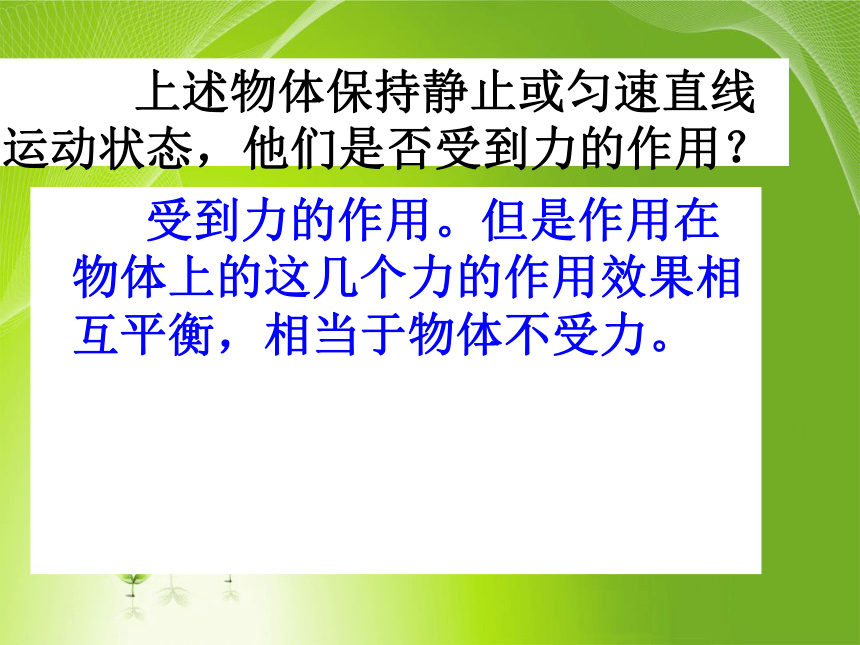 上述物体保持静止或匀速直线运动状态，他们是否受到力的作用？

受到力的作用。但是作用在物体上的这几个力的作用效果相互平衡，相当于物体不受力。